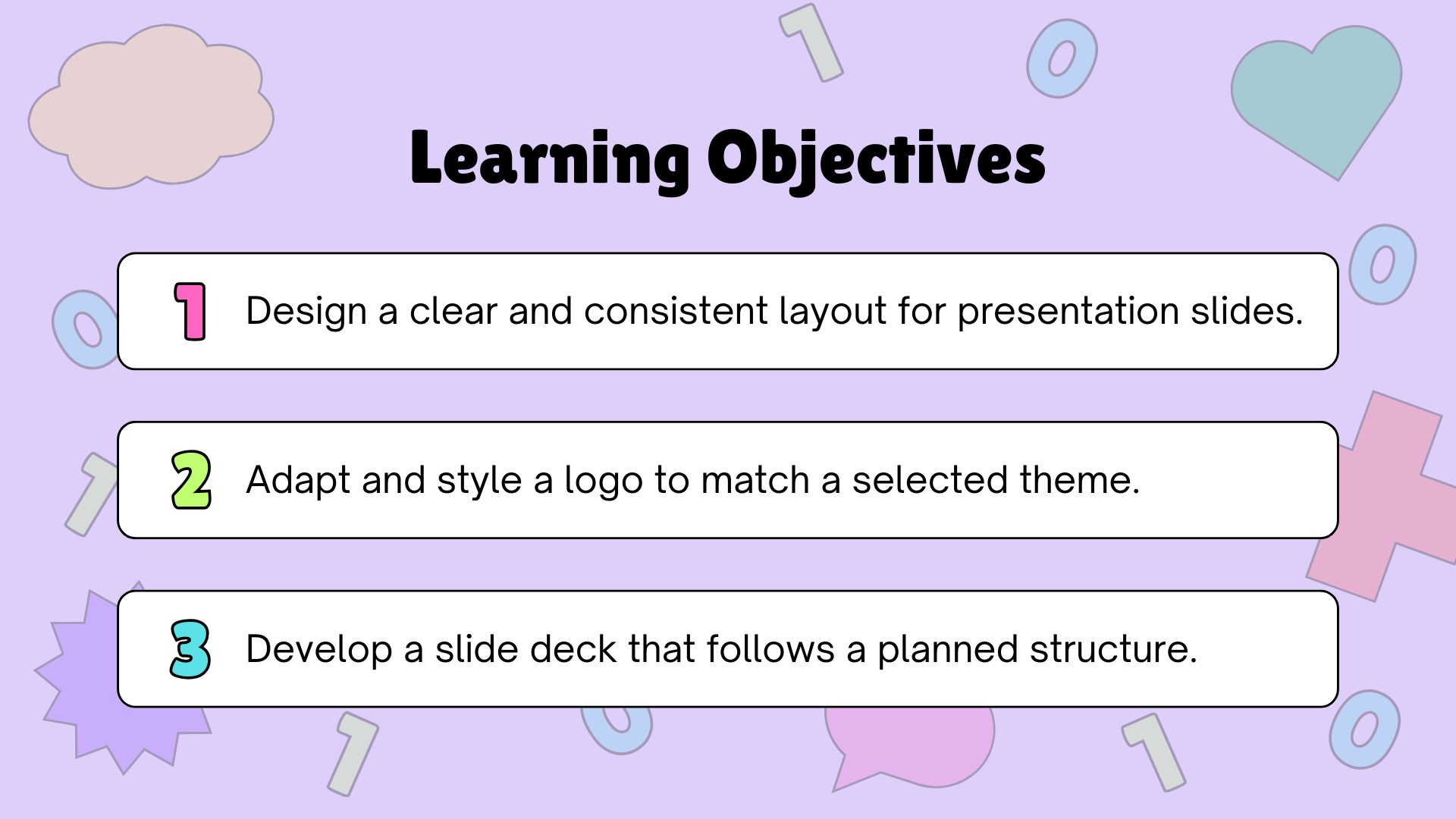 Learning Objectives

1 Design a clear and consistent layout for presentation slides.

2 Adapt and style a logo to match a selected theme.

3 Develop a slide deck that follows a planned structure.